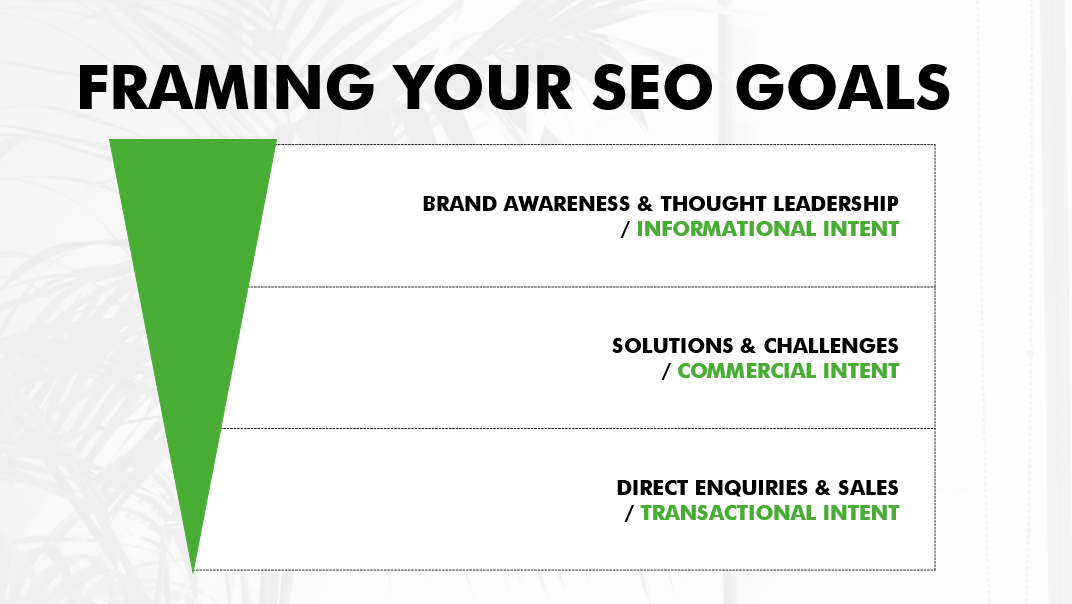 FRAMING YOUR SEO GOALS

BRAND AWARENESS & THOUGHT LEADERSHIP
/ INFORMATIONAL INTENT

SOLUTIONS & CHALLENGES
/ COMMERCIAL INTENT

DIRECT ENQUIRIES & SALES
/ TRANSACTIONAL INTENT